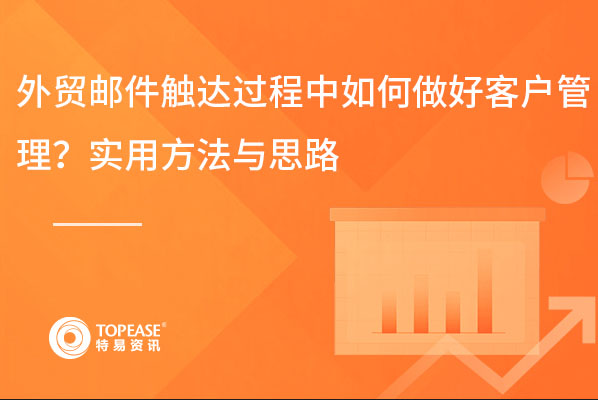 外贸邮件触达过程中如何做好客户管理？实用方法与思路

TOPEASE®
特易资讯